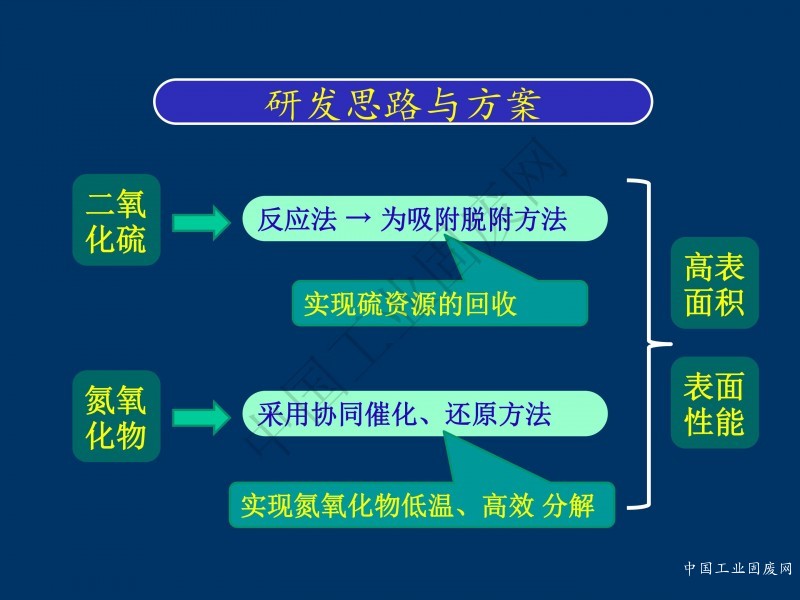 研发思路与方案

二氧化硫

反应法 → 为吸附脱附方法

实现硫资源的回收

氮氧化物

采用协同催化、还原方法

实现氮氧化物低温、高效 分解

高表面积

表面性能

中国工业固废网

中国工业固废网